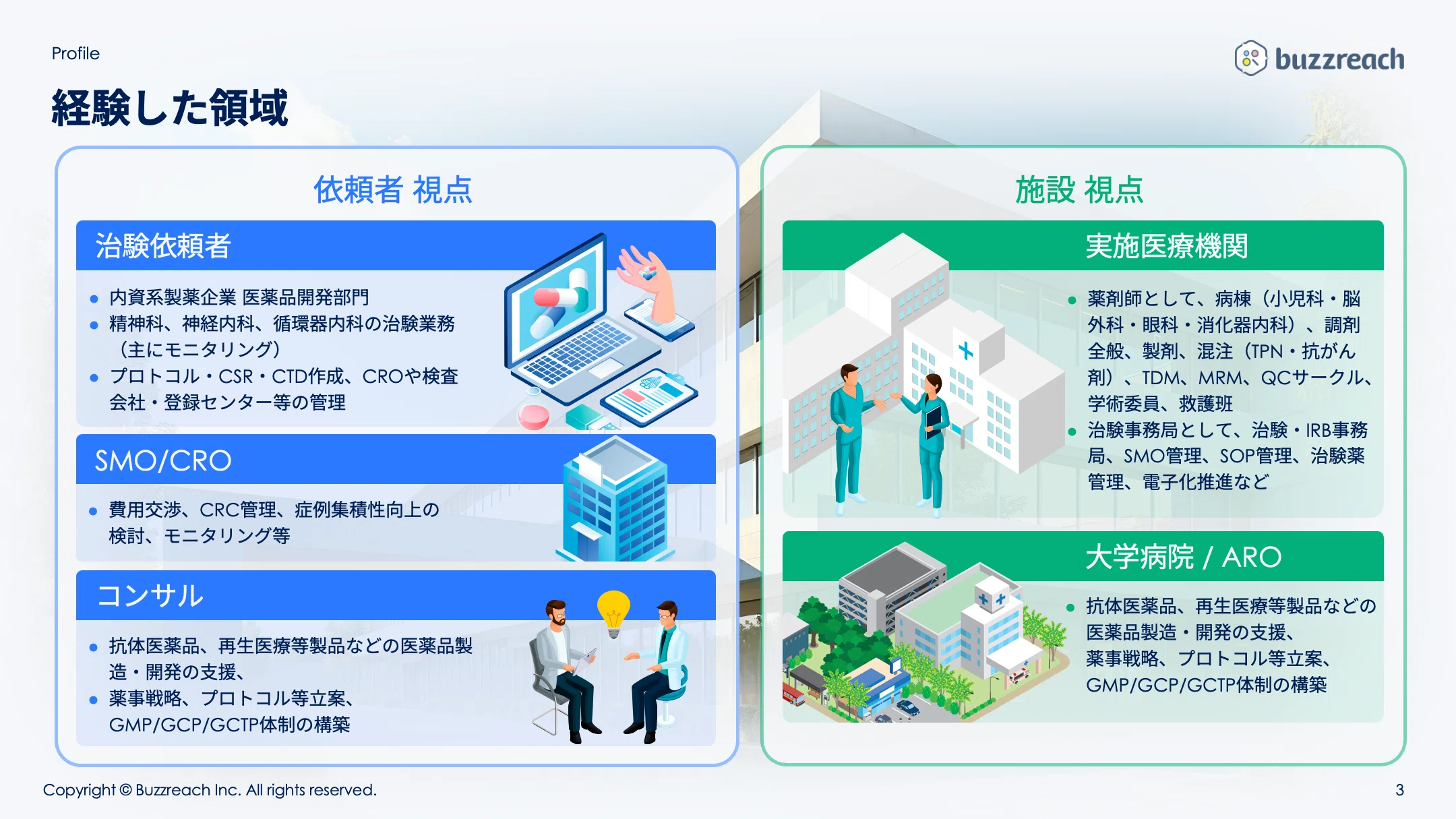 Profile

buzzreach

経験した領域

依頼者 視点

治験依頼者

- 内資系製薬企業 医薬品開発部門
- 精神科、神経内科、循環器内科の治験業務（主にモニタリング）
- プロトコル・CSR・CTD作成、CROや検査会社・登録センター等の管理

SMO/CRO

- 費用交渉、CRC管理、症例集積性向上の検討、モニタリング等

コンサル

- 抗体医薬品、再生医療等製品などの医薬品製造・開発の支援、
- 薬事戦略、プロトコル等立案、GMP/GCP/GCTP体制の構築

施設 視点

実施医療機関

- 薬剤師として、病棟（小児科・脳外科・眼科・消化器内科）、調剤全般、製剤、混注（TPN・抗がん剤）、TDM、MRM、QCサークル、学術委員、救護班
- 治験事務局として、治験・IRB事務局、SMO管理、SOP管理、治験薬管理、電子化推進など

大学病院 / ARO

- 抗体医薬品、再生医療等製品などの医薬品製造・開発の支援、薬事戦略、プロトコル等立案、GMP/GCP/GCTP体制の構築

Copyright © Buzzreach Inc. All rights reserved.

3